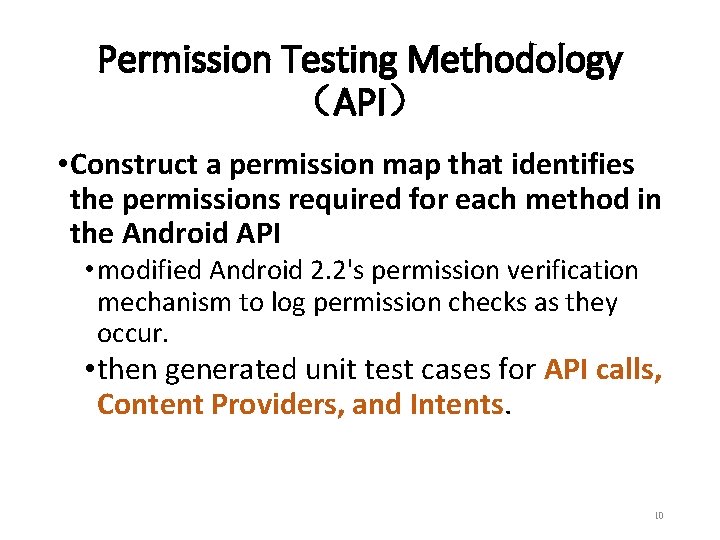 Permission Testing Methodology （API）

•Construct a permission map that identifies the permissions required for each method in the Android API

•modified Android 2.2's permission verification mechanism to log permission checks as they occur.

•then generated unit test cases for API calls, Content Providers, and Intents.

10